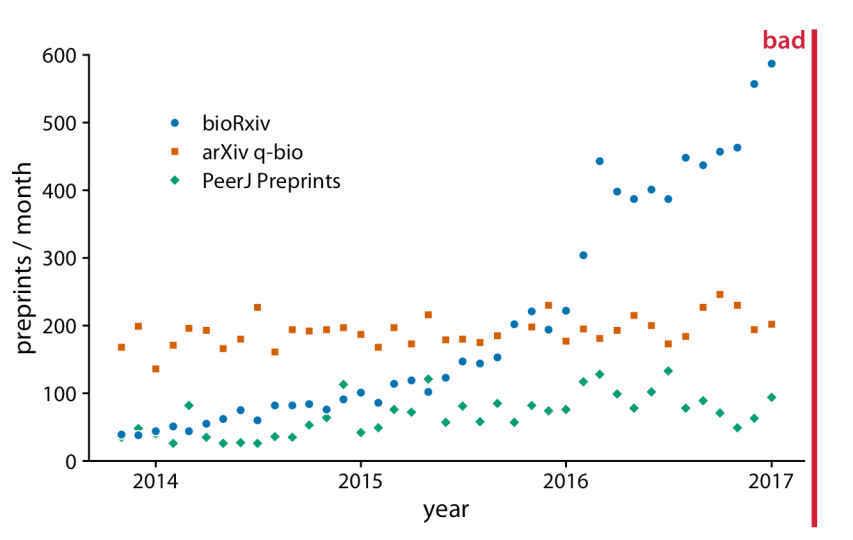 bad

600
500
400
300
200
100
0

preprints / month

bioRxiv
arXiv q-bio
PeerJ Preprints

2014
2015
2016
2017

year